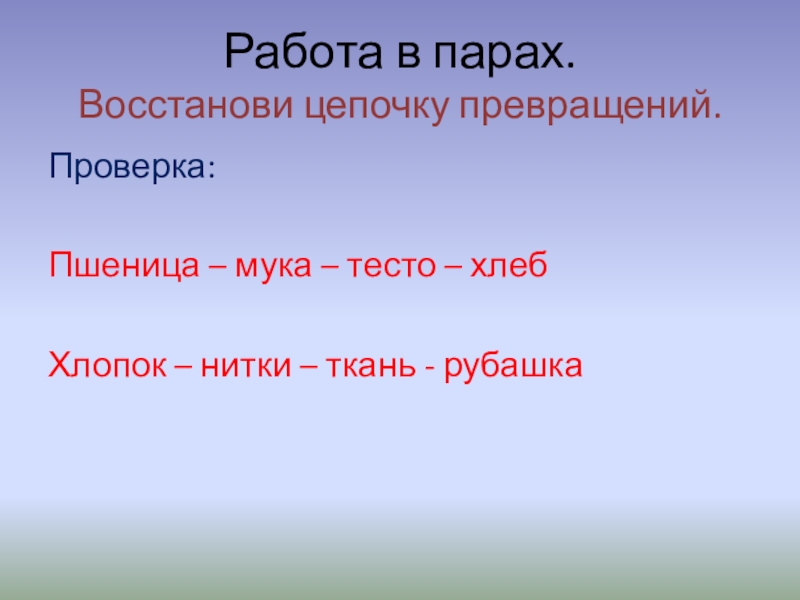 Работа в парах.
Восстанови цепочку превращений.

Проверка:

Пшеница – мука – тесто – хлеб

Хлопок – нитки – ткань - рубашка